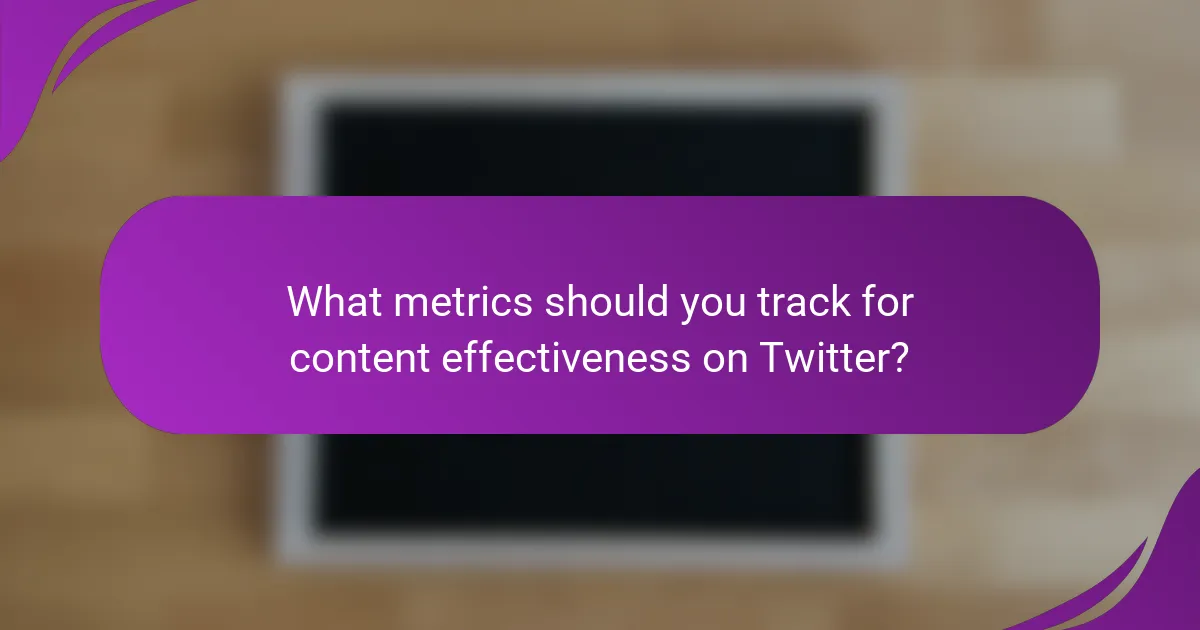 What metrics should you track for content effectiveness on Twitter?